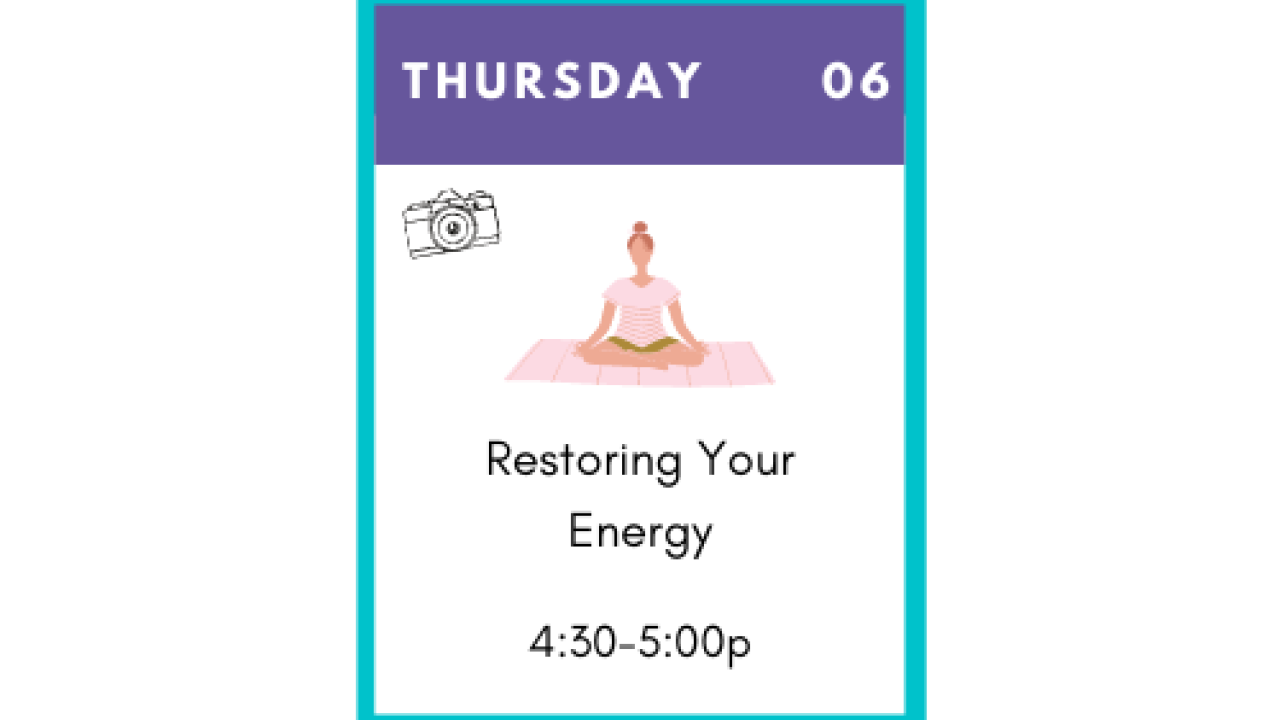 THURSDAY 06

Restoring Your Energy

4:30-5:00p